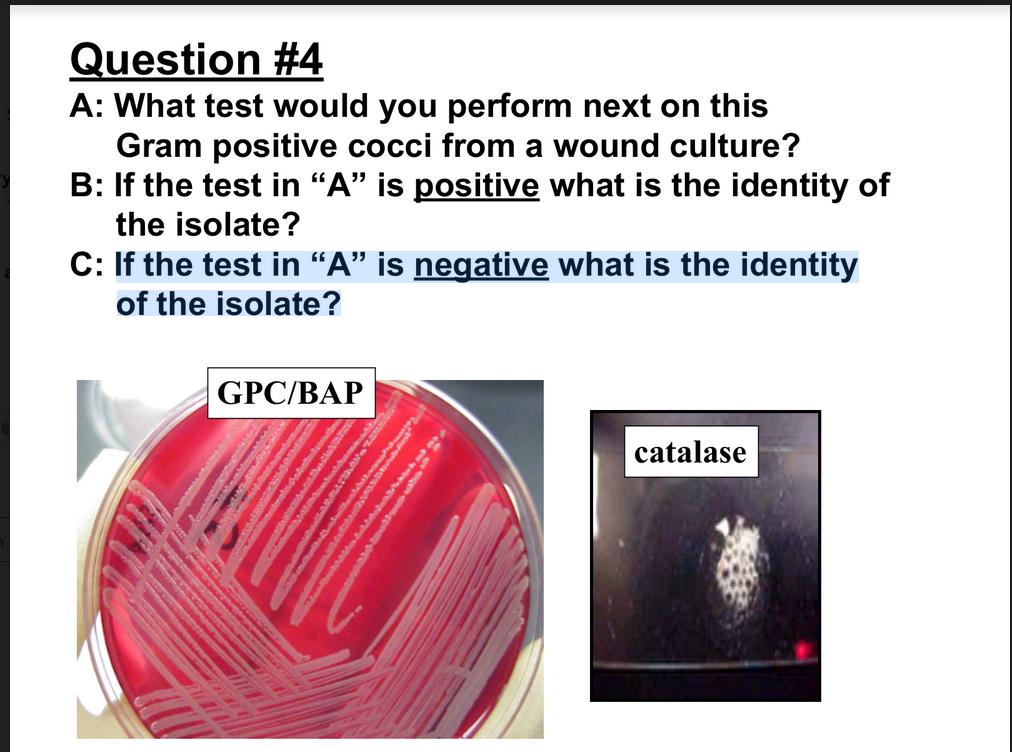 Question #4

A: What test would you perform next on this Gram positive cocci from a wound culture?

B: If the test in “A” is positive what is the identity of the isolate?

C: If the test in “A” is negative what is the identity of the isolate?

GPC/BAP

catalase